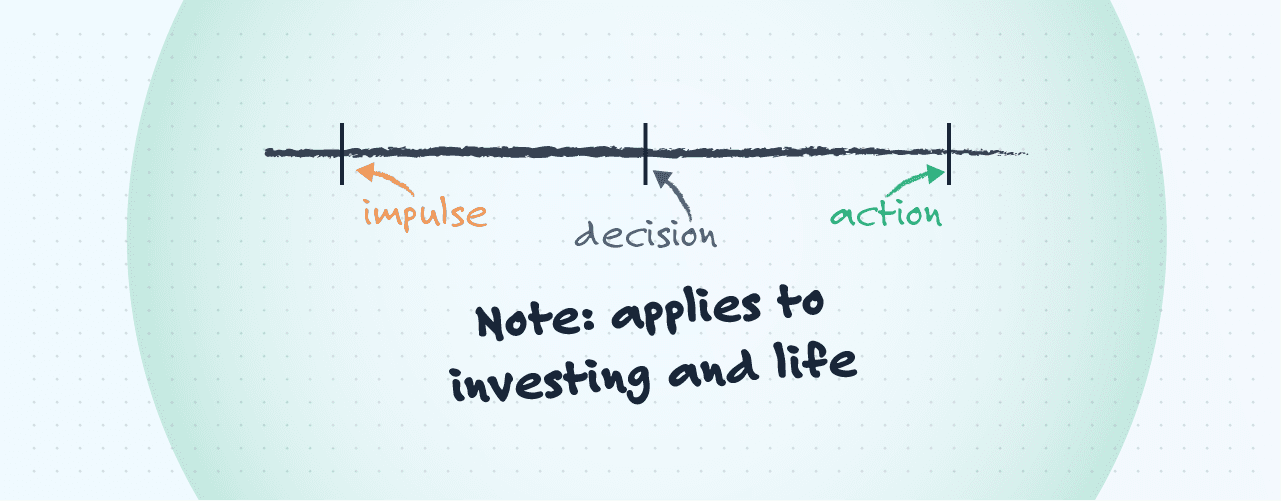 impulse

decision

action

Note: applies to investing and life